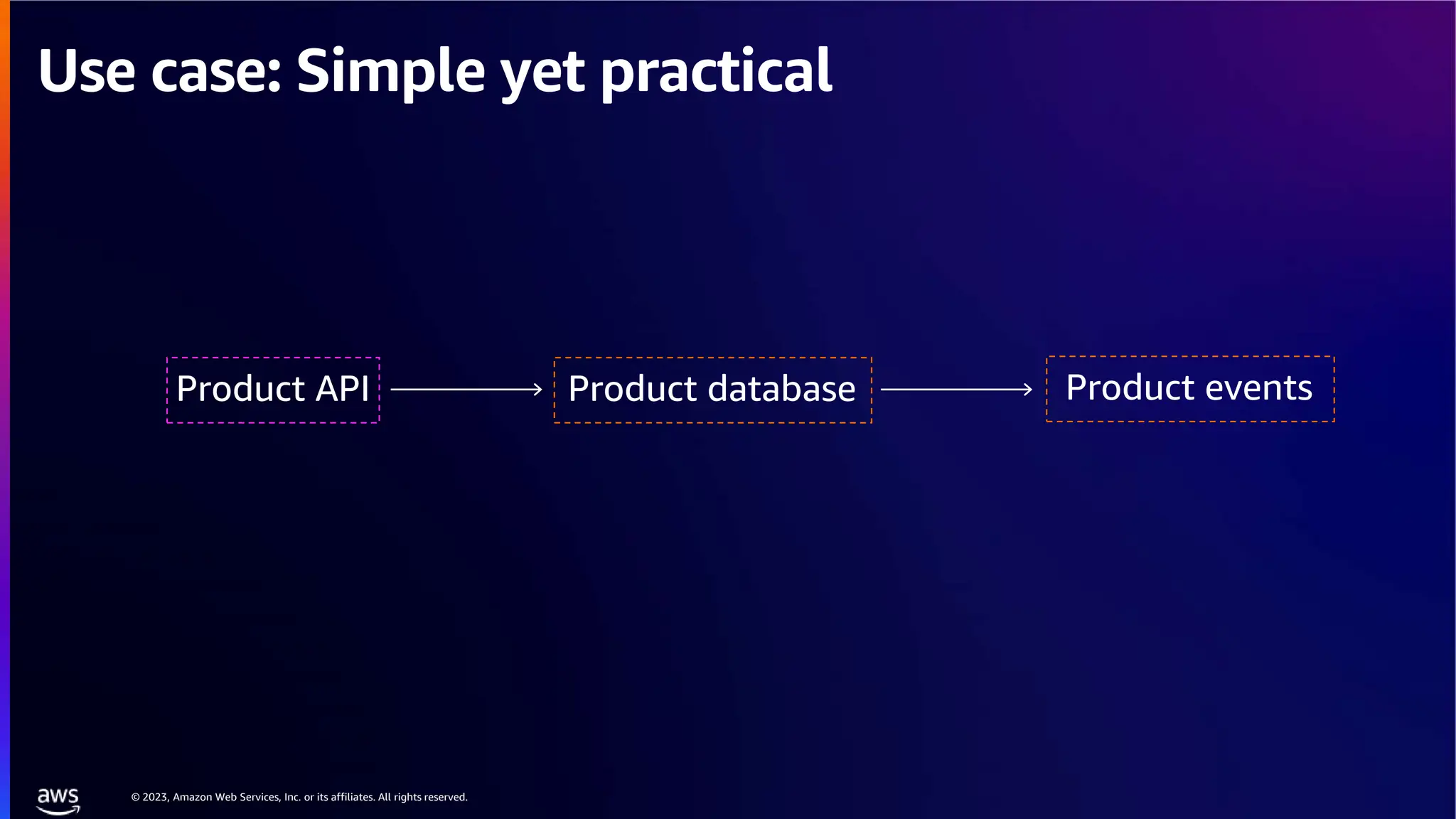 Use case: Simple yet practical

Product API

Product database

Product events

aws

© 2023, Amazon Web Services, Inc. or its affiliates. All rights reserved.